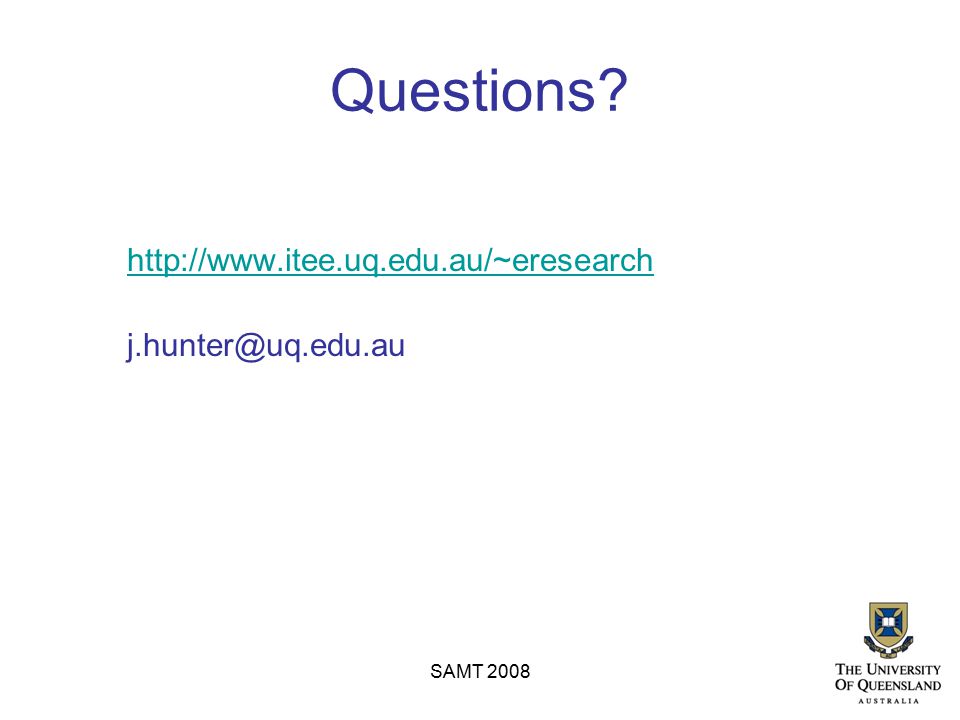 Questions?

http://www.itee.uq.edu.au/~eresearch

j.hunter@uq.edu.au

SAMT 2008

THE UNIVERSITY OF QUEENSLAND
AUSTRALIA